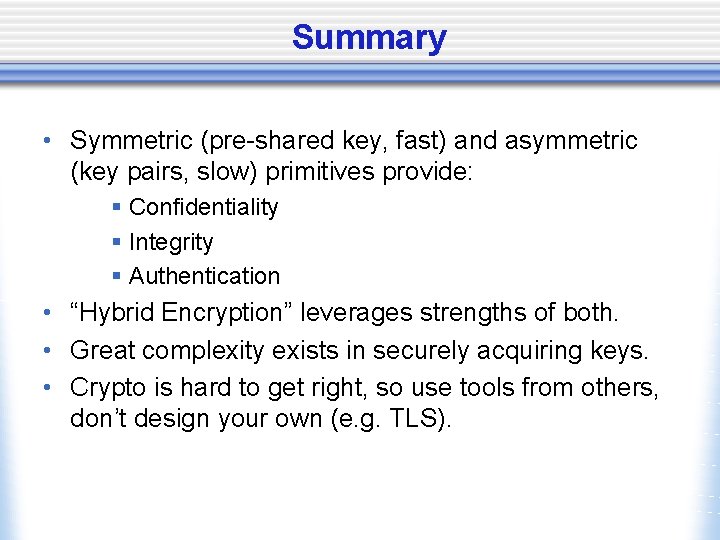 Summary

• Symmetric (pre-shared key, fast) and asymmetric (key pairs, slow) primitives provide:
  ▪ Confidentiality
  ▪ Integrity
  ▪ Authentication
• “Hybrid Encryption” leverages strengths of both.
• Great complexity exists in securely acquiring keys.
• Crypto is hard to get right, so use tools from others, don’t design your own (e.g. TLS).